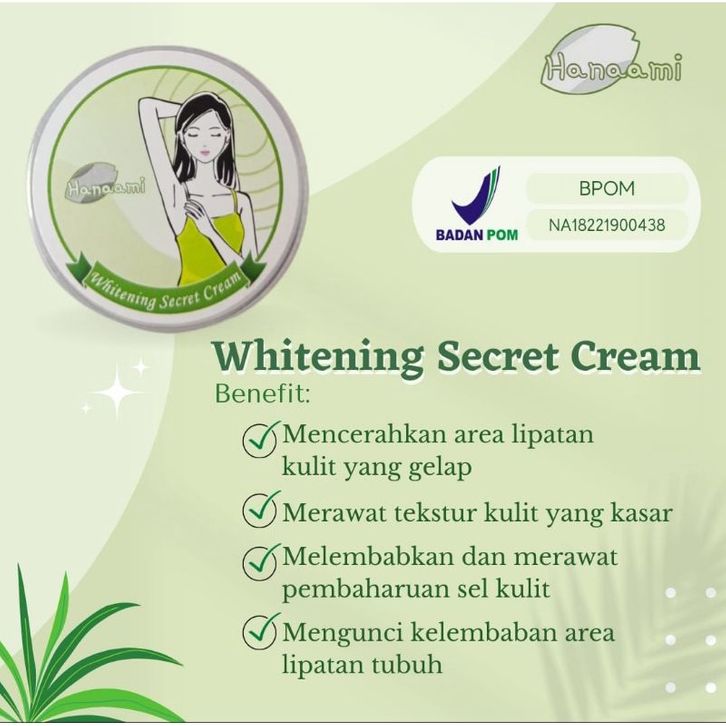 Hanaami

Hanaami

Whitening Secret Cream

BADAN POM

BPOM

NA18221900438

Whitening Secret Cream

Benefit:

Mencerahkan area lipatan kulit yang gelap

Merawat tekstur kulit yang kasar

Melembabkan dan merawat pembaharuan sel kulit

Mengunci kelembaban area lipatan tubuh